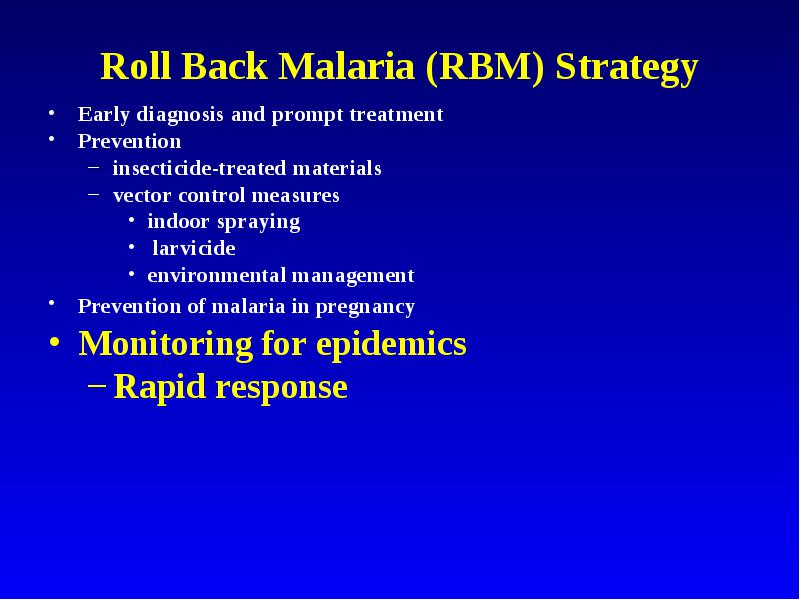 Roll Back Malaria (RBM) Strategy

• Early diagnosis and prompt treatment
• Prevention
– insecticide-treated materials
– vector control measures
• indoor spraying
• larvicide
• environmental management
• Prevention of malaria in pregnancy
• Monitoring for epidemics
– Rapid response